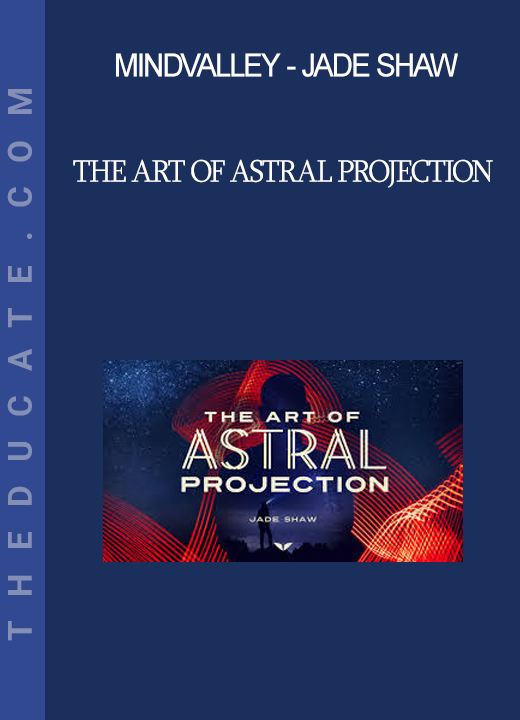 THEDUCATE.COM

MINDVALLEY - JADE SHAW

THE ART OF ASTRAL PROJECTION

THE ART OF
ASTRAL
PROJECTION

JADE SHAW